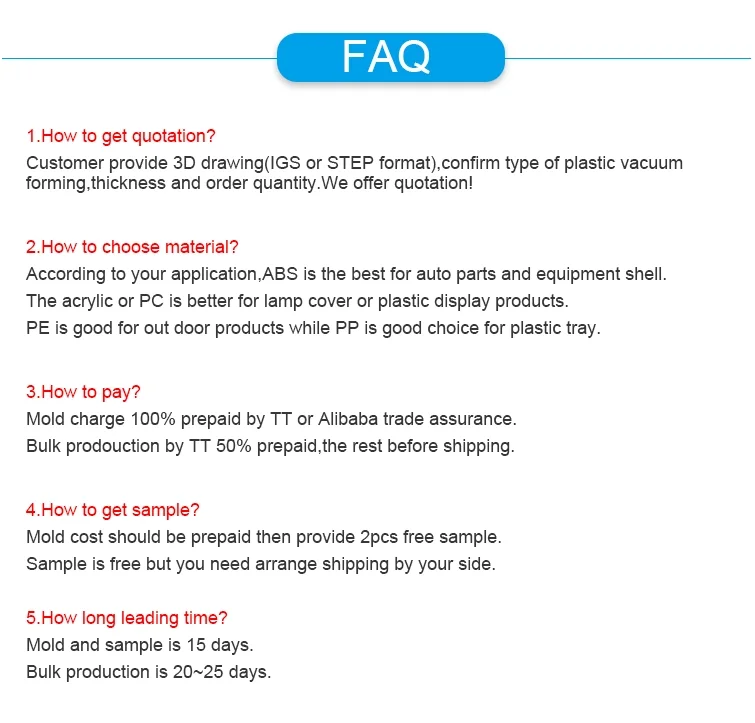 FAQ

1.How to get quotation?
Customer provide 3D drawing(IGS or STEP format),confirm type of plastic vacuum forming,thickness and order quantity.We offer quotation!

2.How to choose material?
According to your application,ABS is the best for auto parts and equipment shell.
The acrylic or PC is better for lamp cover or plastic display products.
PE is good for out door products while PP is good choice for plastic tray.

3.How to pay?
Mold charge 100% prepaid by TT or Alibaba trade assurance.
Bulk prodouction by TT 50% prepaid,the rest before shipping.

4.How to get sample?
Mold cost should be prepaid then provide 2pcs free sample.
Sample is free but you need arrange shipping by your side.

5.How long leading time?
Mold and sample is 15 days.
Bulk production is 20~25 days.